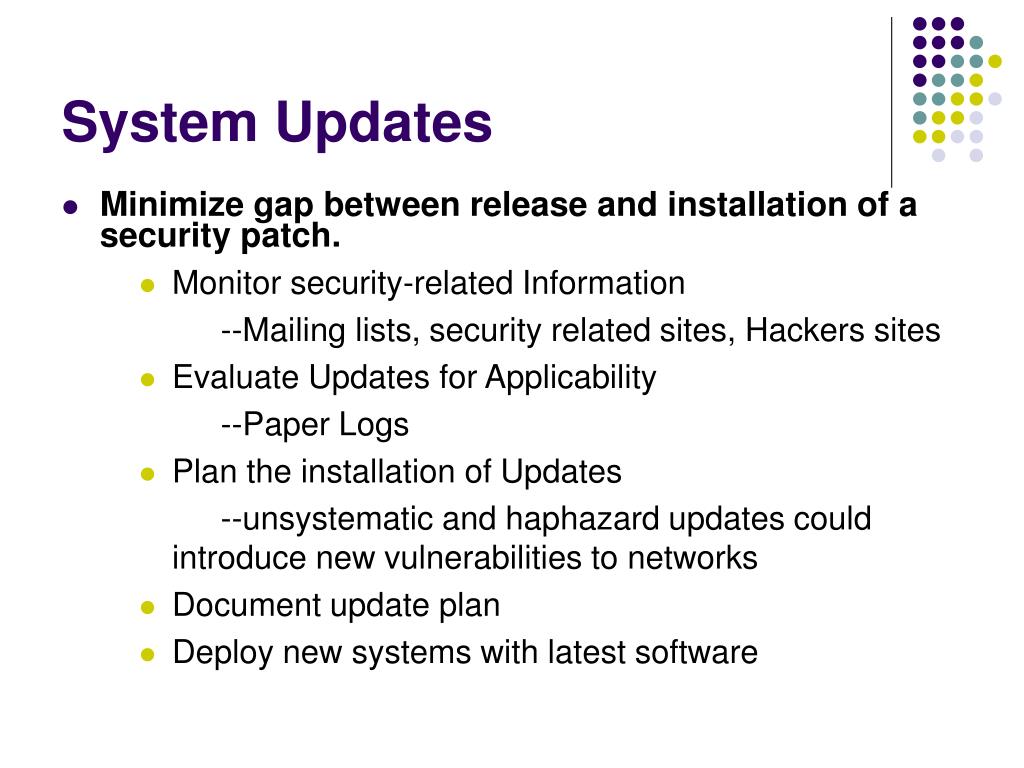 System Updates

- Minimize gap between release and installation of a security patch.
  - Monitor security-related Information
    --Mailing lists, security related sites, Hackers sites
  - Evaluate Updates for Applicability
    --Paper Logs
  - Plan the installation of Updates
    --unsystematic and haphazard updates could introduce new vulnerabilities to networks
  - Document update plan
  - Deploy new systems with latest software